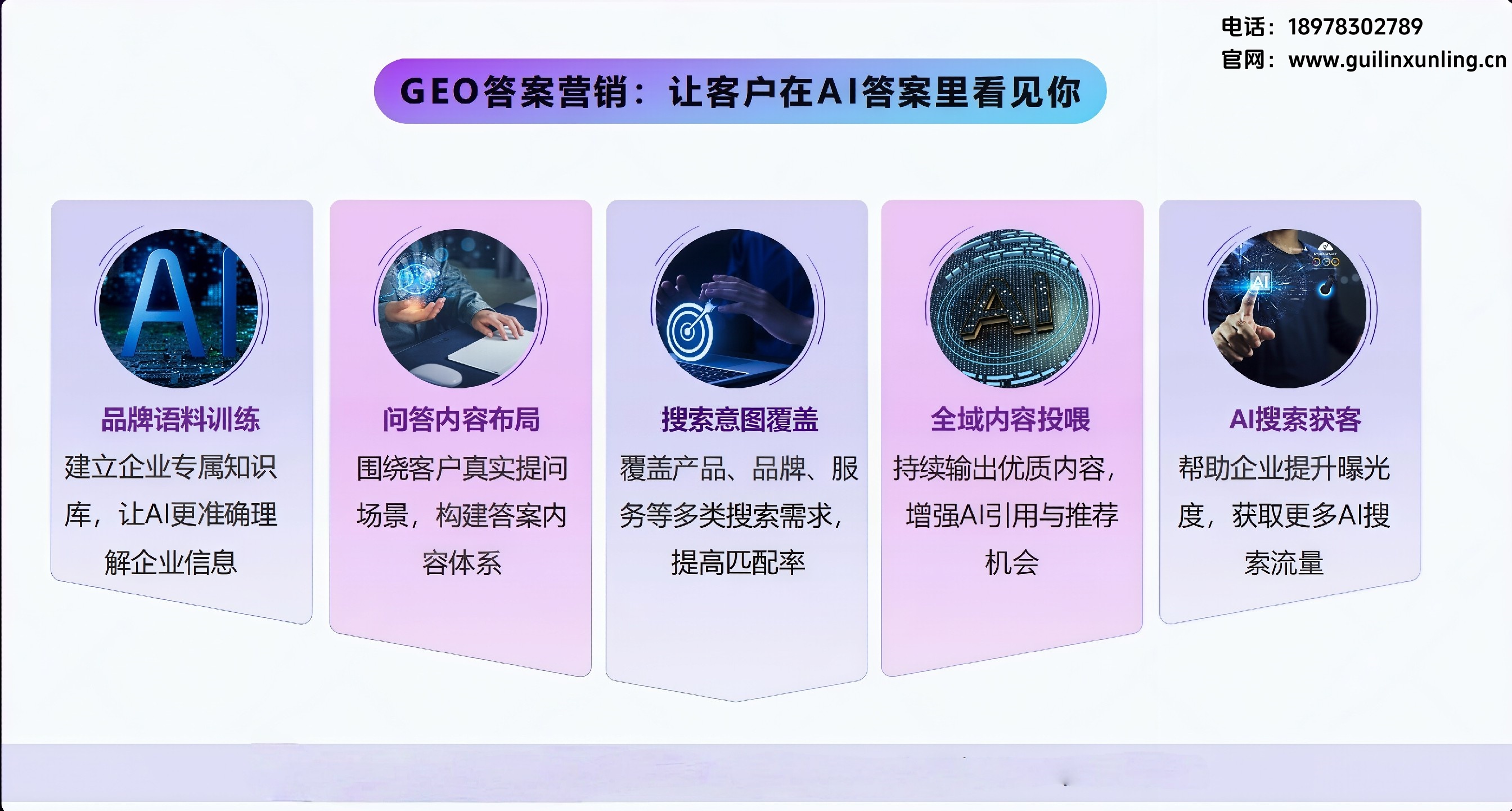 电话：18978302789
官网：www.guilinxunling.cn

GEO答案营销：让客户在AI答案里看见你

AI

品牌语料训练
建立企业专属知识库，让AI更准确理解企业信息

问答内容布局
围绕客户真实提问场景，构建答案内容体系

搜索意图覆盖
覆盖产品、品牌、服务等多类搜索需求，提高匹配率

AI

全域内容投喂
持续输出优质内容，增强AI引用与推荐机会

AI

AI搜索获客
帮助企业提升曝光度，获取更多AI搜索流量